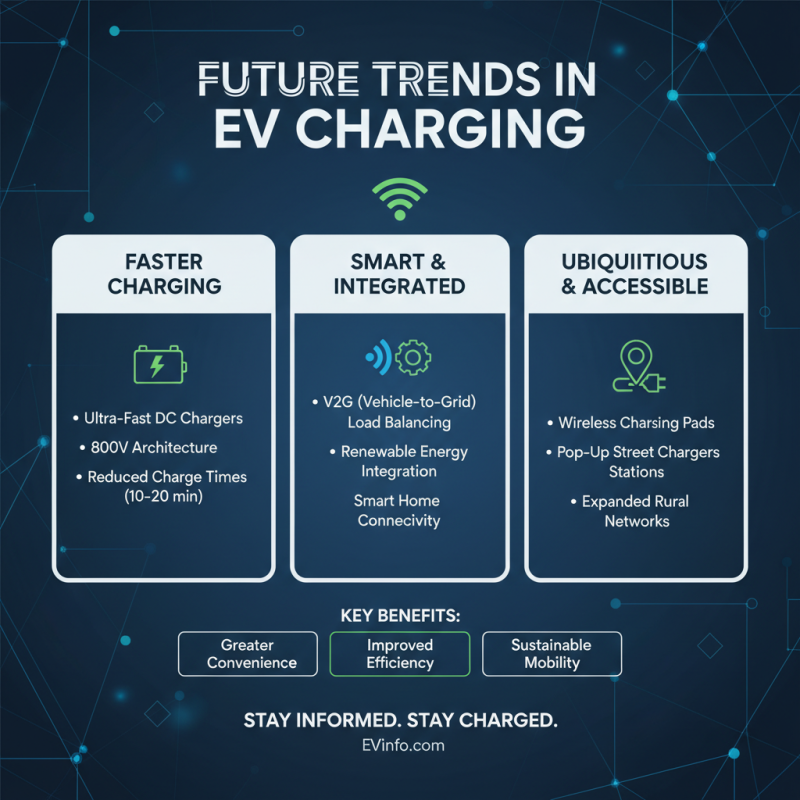 FUTURE TRENDS IN EV CHARGING

FASTER CHARGING

• Ultra-Fast DC Chargers
• 800V Architecture
• Reduced Charge Times (10-20 min)

SMART & INTEGRATED

• V2G (Vehicle-to-Grid) Load Balancing
• Renewable Energy Integration
Smart Home Connecivity

UBIQUIITIOUS & ACCESSIBLE

• Wireless Charsing Pads
• Pop-Up Street Chargers Stations
• Expanded Rural Networks

KEY BENEFITS:

Greater Convenience

Improved Efficiency

Sustainable Mobility

STAY INFORMED. STAY CHARGED.
EVinfo.com